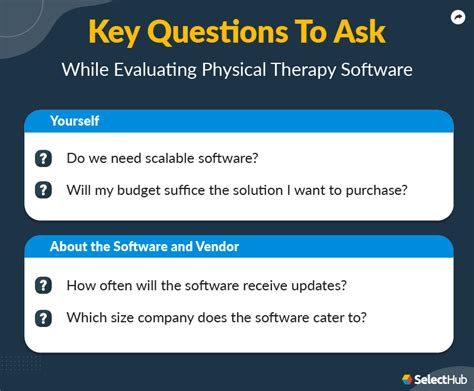 Key Questions To Ask

While Evaluating Physical Therapy Software

Yourself

? Do we need scalable software?

? Will my budget suffice the solution I want to purchase?

About the Software and Vendor

? How often will the software receive updates?

? Which size company does the software cater to?

SelectHub